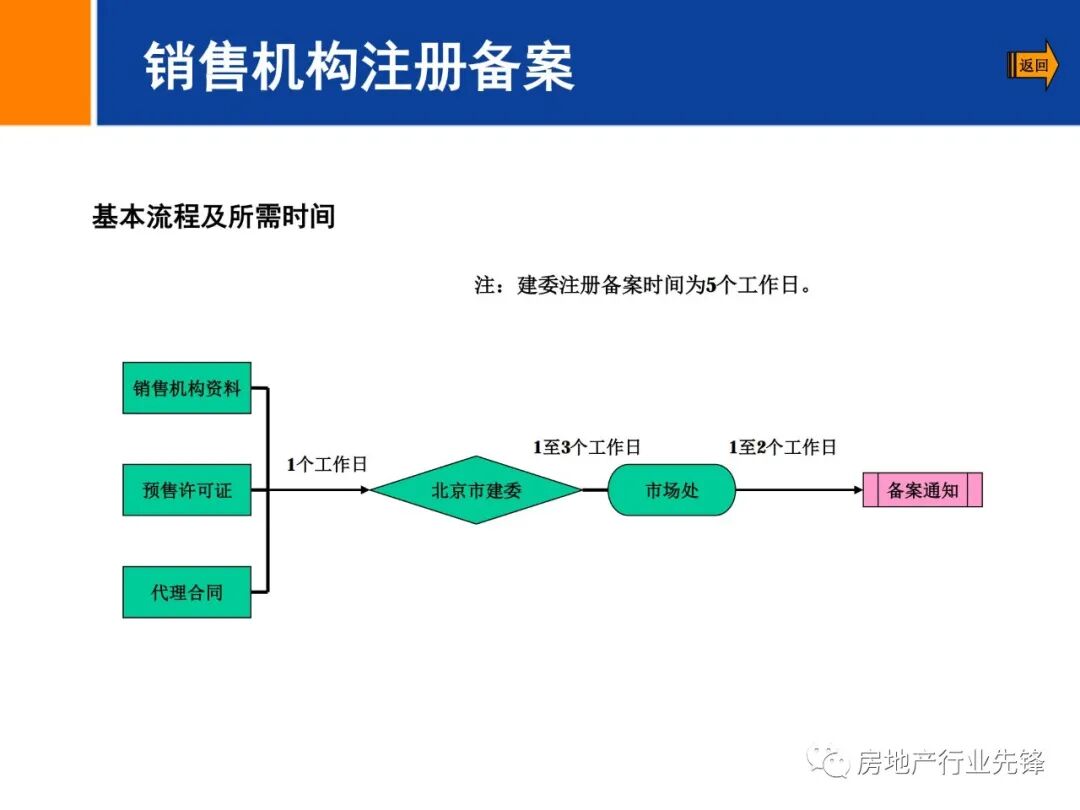 销售机构注册备案

返回

基本流程及所需时间

注：建委注册备案时间为5个工作日。

销售机构资料

预售许可证

代理合同

1个工作日

北京市建委

1至3个工作日

市场处

1至2个工作日

备案通知

房地产行业先锋